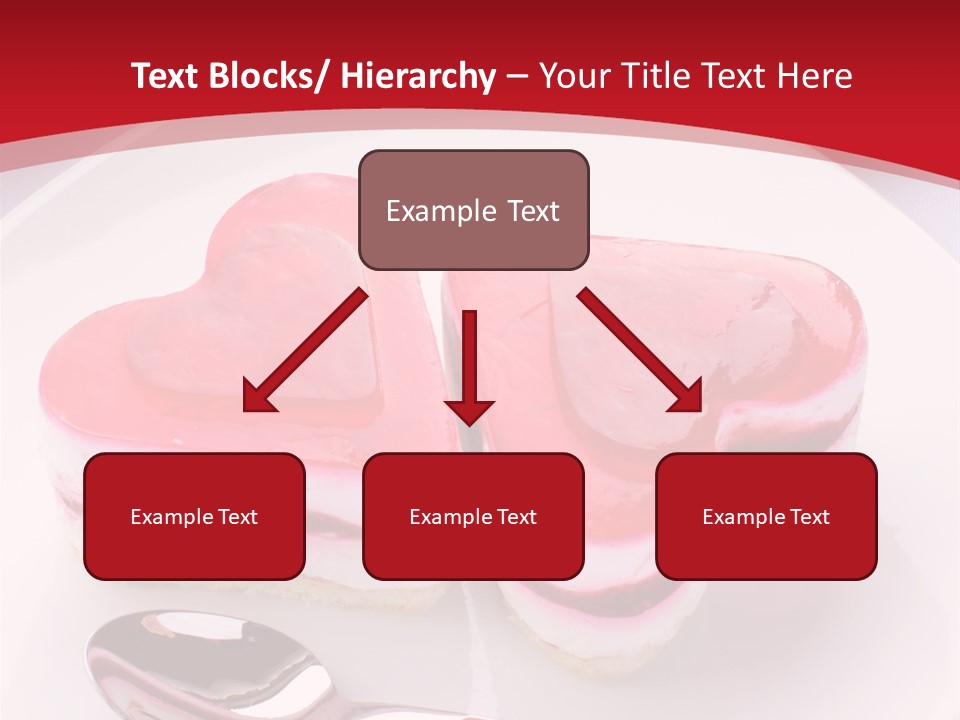 Text Blocks/ Hierarchy – Your Title Text Here

Example Text

Example Text

Example Text

Example Text